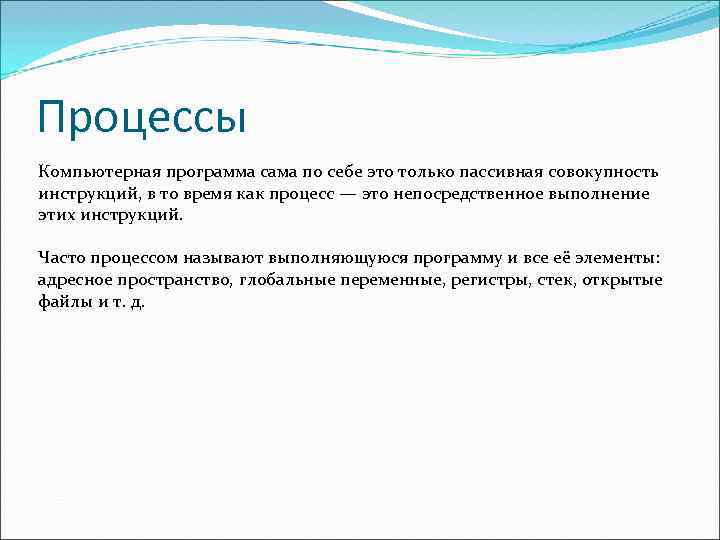 Процессы

Компьютерная программа сама по себе это только пассивная совокупность инструкций, в то время как процесс — это непосредственное выполнение этих инструкций.

Часто процессом называют выполняющуюся программу и все её элементы: адресное пространство, глобальные переменные, регистры, стек, открытые файлы и т. д.